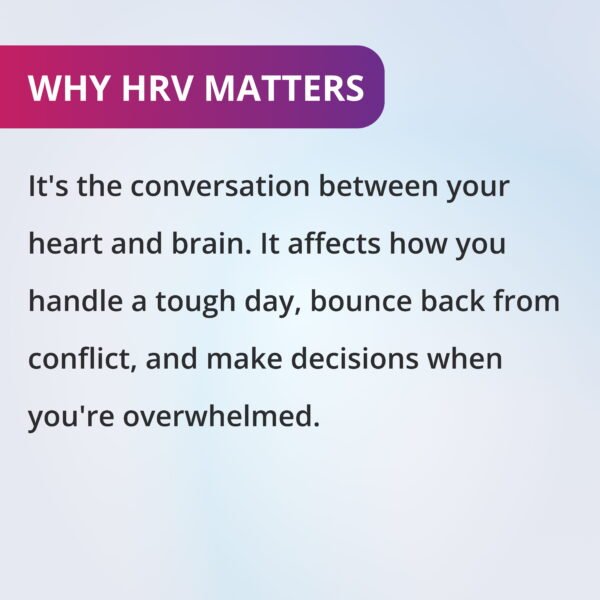 WHY HRV MATTERS

It's the conversation between your heart and brain. It affects how you handle a tough day, bounce back from conflict, and make decisions when you're overwhelmed.